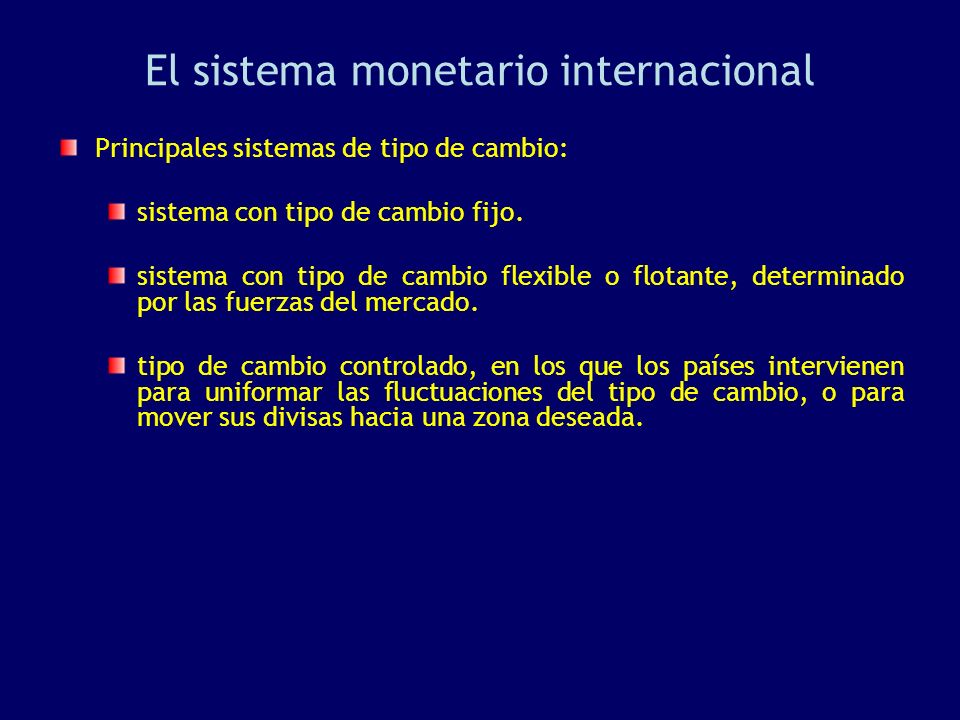 El sistema monetario internacional

Principales sistemas de tipo de cambio:

sistema con tipo de cambio fijo.

sistema con tipo de cambio flexible o flotante, determinado por las fuerzas del mercado.

tipo de cambio controlado, en los que los países intervienen para uniformar las fluctuaciones del tipo de cambio, o para mover sus divisas hacia una zona deseada.